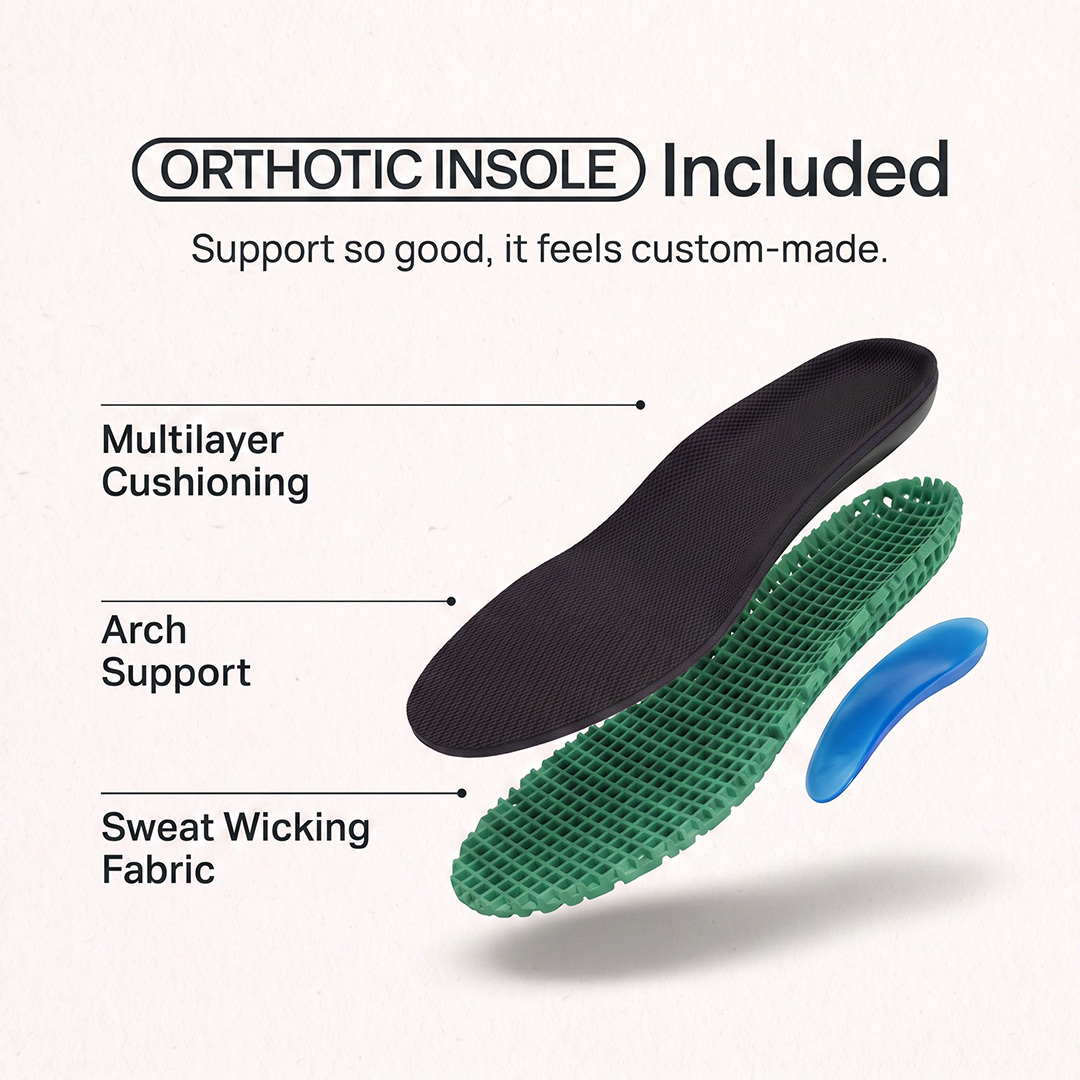 ORTHOTIC INSOLE Included

Support so good, it feels custom-made.

Multilayer Cushioning

Arch Support

Sweat Wicking Fabric